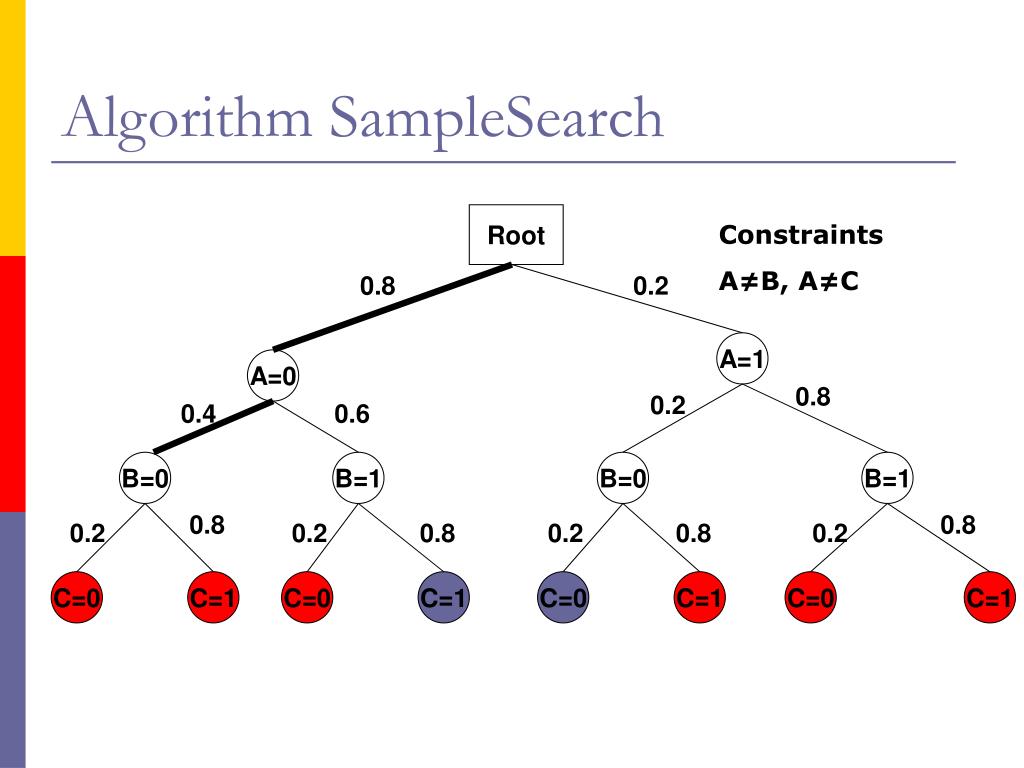 Algorithm SampleSearch

Root

Constraints

A≠B, A≠C

0.8

0.2

A=0

A=1

0.4

0.6

0.2

0.8

B=0

B=1

B=0

B=1

0.2

0.8

0.2

0.8

0.2

0.8

0.2

0.8

C=0

C=1

C=0

C=1

C=0

C=1

C=0

C=1